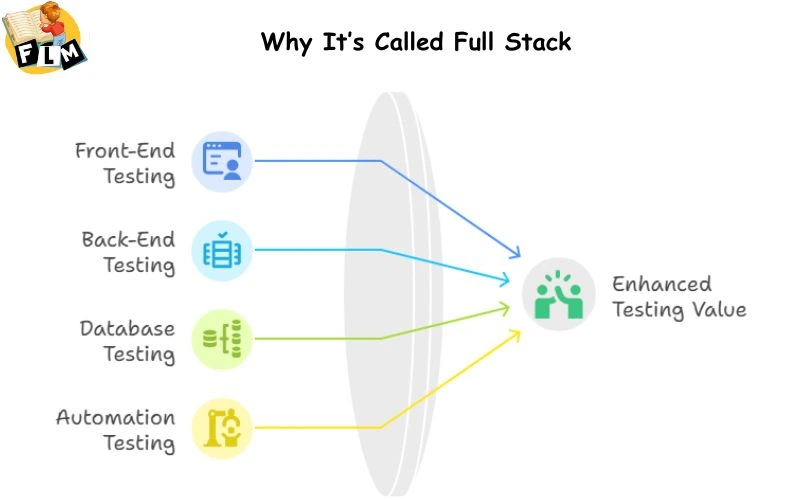 FLM

Why It's Called Full Stack

Front-End Testing

Back-End Testing

Database Testing

Automation Testing

Enhanced Testing Value